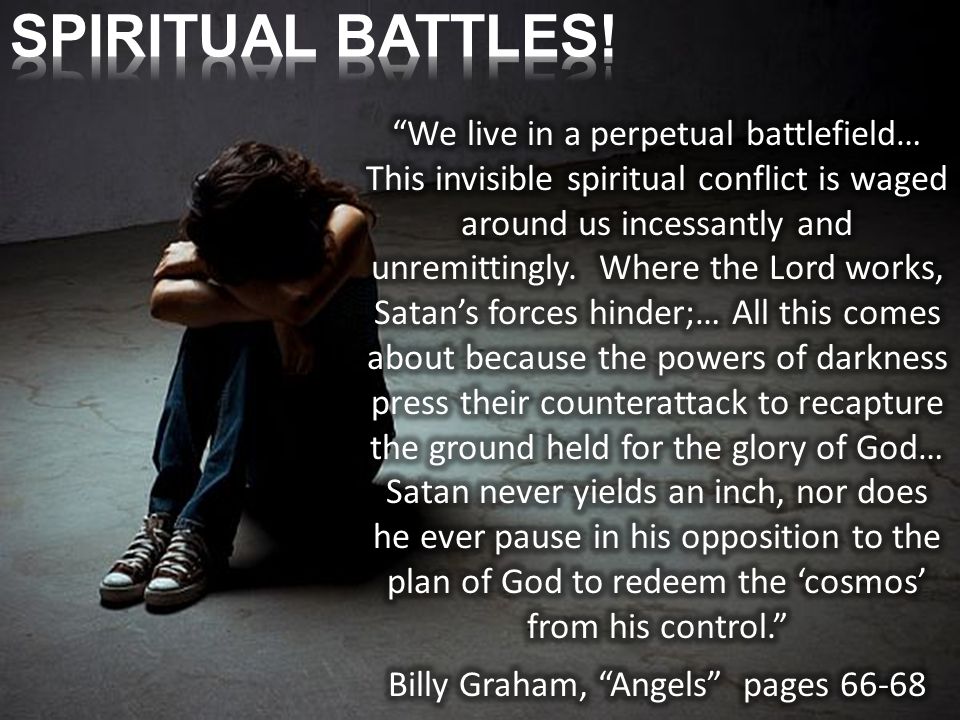 SPIRITUAL BATTLES!

“We live in a perpetual battlefield… This invisible spiritual conflict is waged around us incessantly and unremittingly. Where the Lord works, Satan’s forces hinder;… All this comes about because the powers of darkness press their counterattack to recapture the ground held for the glory of God… Satan never yields an inch, nor does he ever pause in his opposition to the plan of God to redeem the ‘cosmos’ from his control.”

Billy Graham, “Angels” pages 66-68